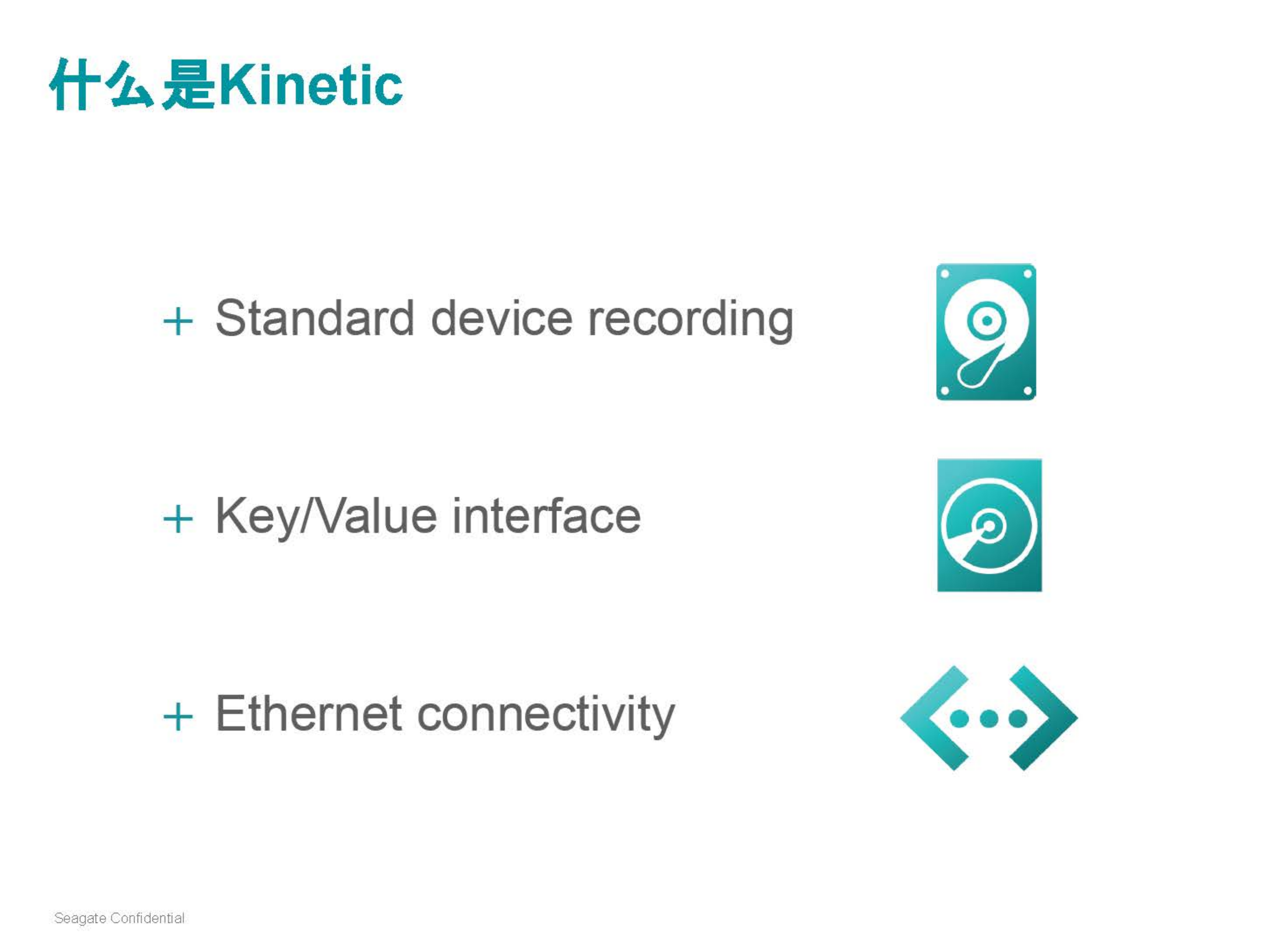 什么是Kinetic

+ Standard device recording

+ Key/Value interface

+ Ethernet connectivity

Seagate Confidential